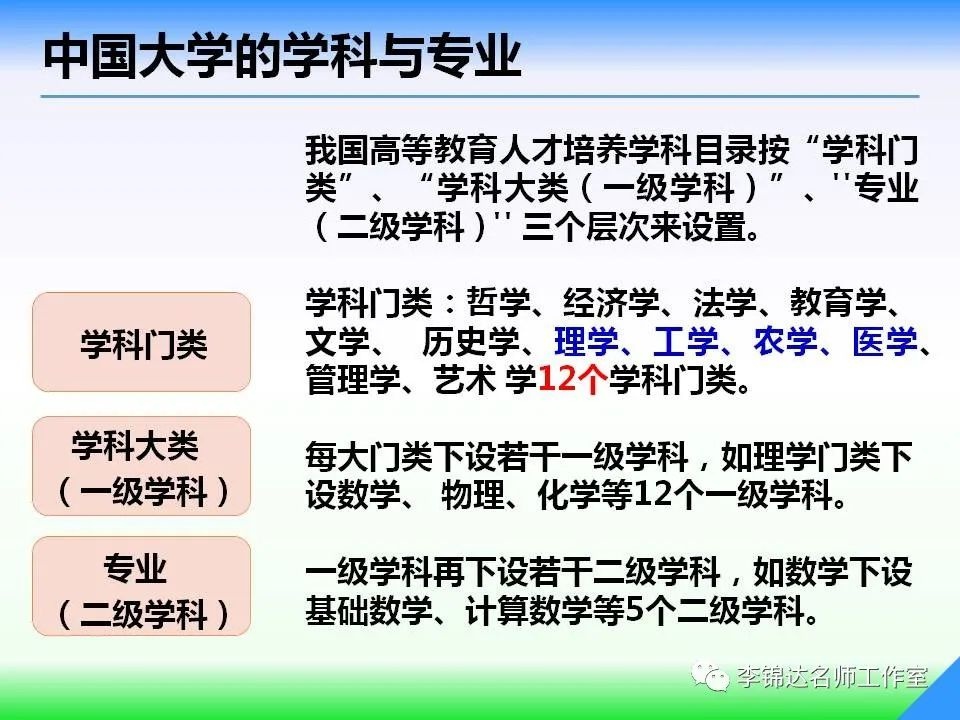 中国大学的学科与专业

我国高等教育人才培养学科目录按“学科门类”、“学科大类（一级学科）”、''专业（二级学科）''三个层次来设置。

学科门类

学科门类：哲学、经济学、法学、教育学、文学、 历史学、理学、工学、农学、医学、管理学、艺术 学12个学科门类。

学科大类（一级学科）

每大门类下设若干一级学科，如理学门类下设数学、 物理、化学等12个一级学科。

专业（二级学科）

一级学科再下设若干二级学科，如数学下设基础数学、计算数学等5个二级学科。

李锦达名师工作室